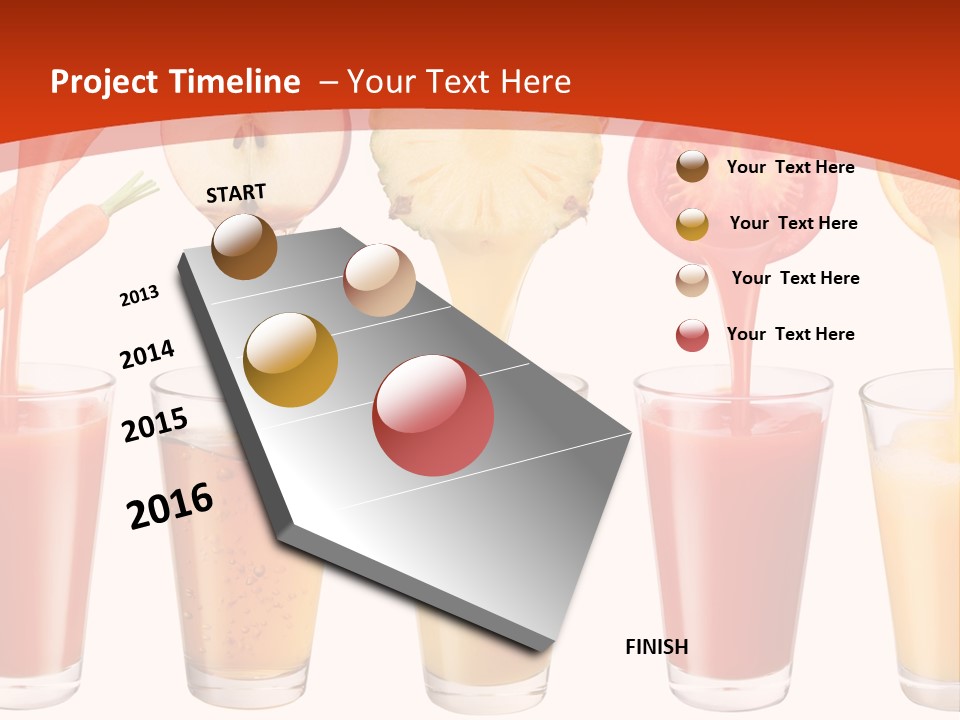 Project Timeline – Your Text Here

START

2013

2014

2015

2016

Your Text Here

Your Text Here

Your Text Here

Your Text Here

FINISH